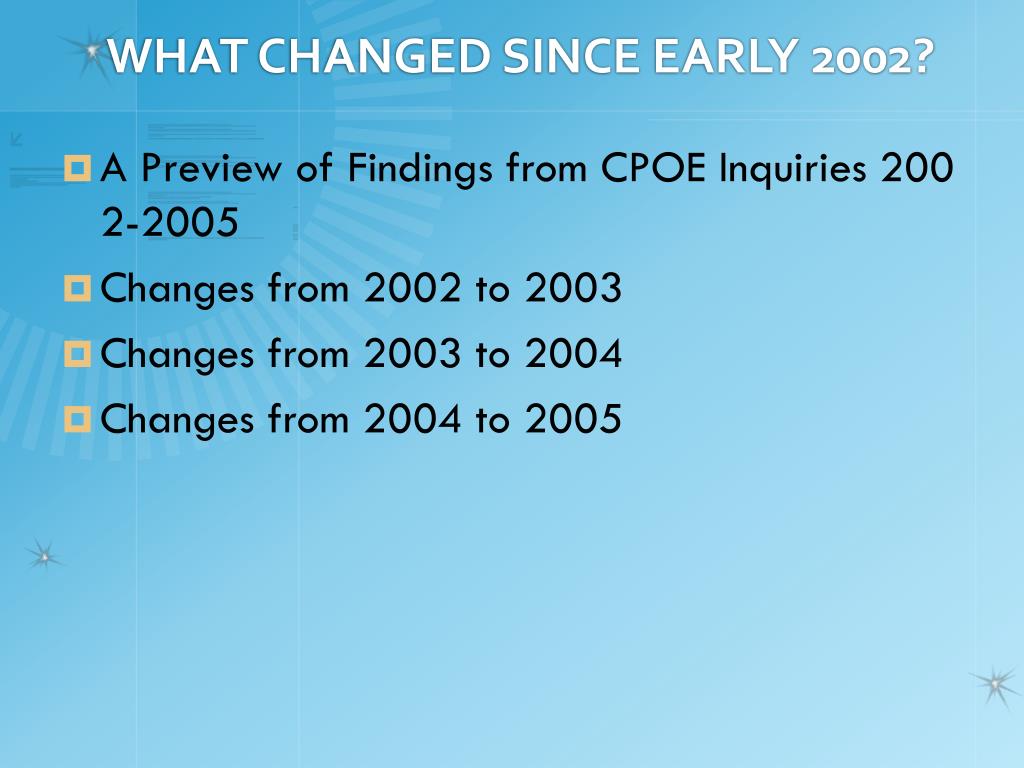 WHAT CHANGED SINCE EARLY 2002?

A Preview of Findings from CPOE Inquiries 200 2-2005

Changes from 2002 to 2003

Changes from 2003 to 2004

Changes from 2004 to 2005